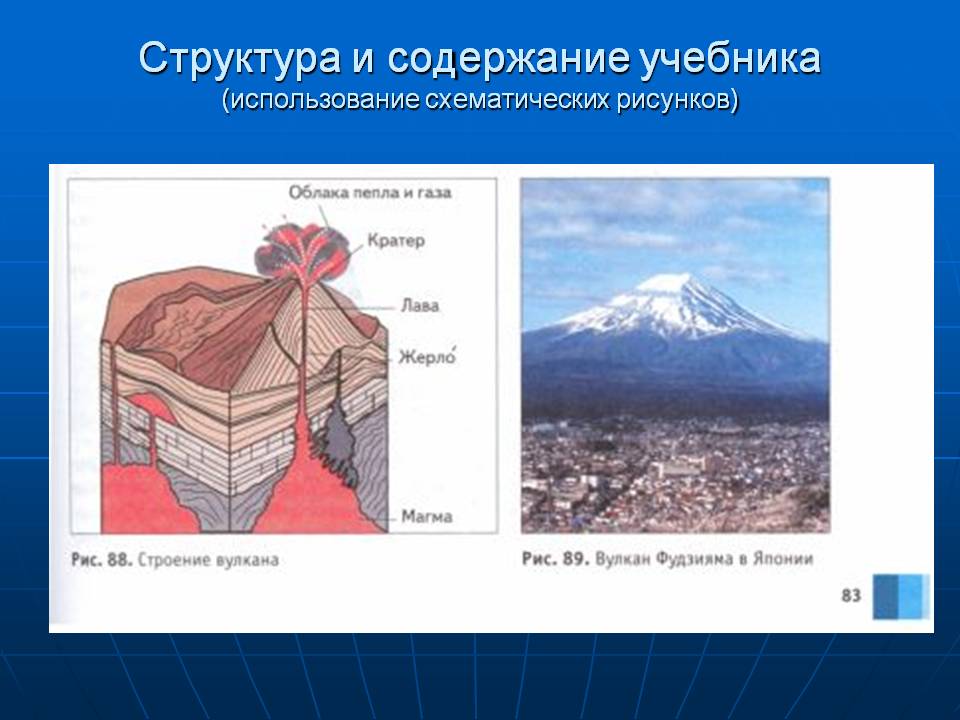 Структура и содержание учебника
(использование схематических рисунков)

Облака пепла и газа
Кратер
Лава
Жерло́
Магма

Рис. 88. Строение вулкана

Рис. 89. Вулкан Фудзияма в Японии

83